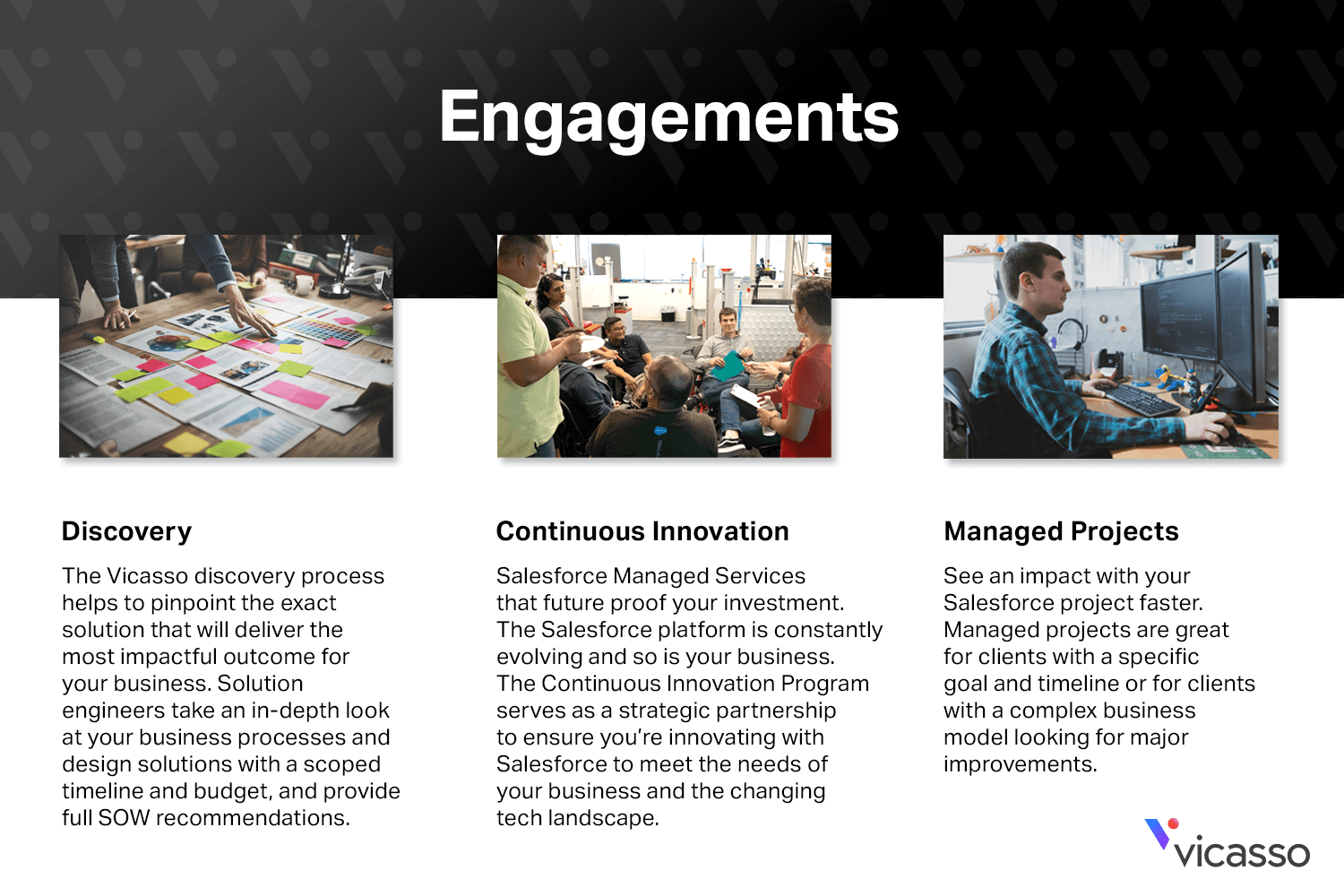 Engagements

Discovery

The Vicasso discovery process helps to pinpoint the exact solution that will deliver the most impactful outcome for your business. Solution engineers take an in-depth look at your business processes and design solutions with a scoped timeline and budget, and provide full SOW recommendations.

Continuous Innovation

Salesforce Managed Services that future proof your investment. The Salesforce platform is constantly evolving and so is your business. The Continuous Innovation Program serves as a strategic partnership to ensure you're innovating with Salesforce to meet the needs of your business and the changing tech landscape.

Managed Projects

See an impact with your Salesforce project faster. Managed projects are great for clients with a specific goal and timeline or for clients with a complex business model looking for major improvements.

vicasso